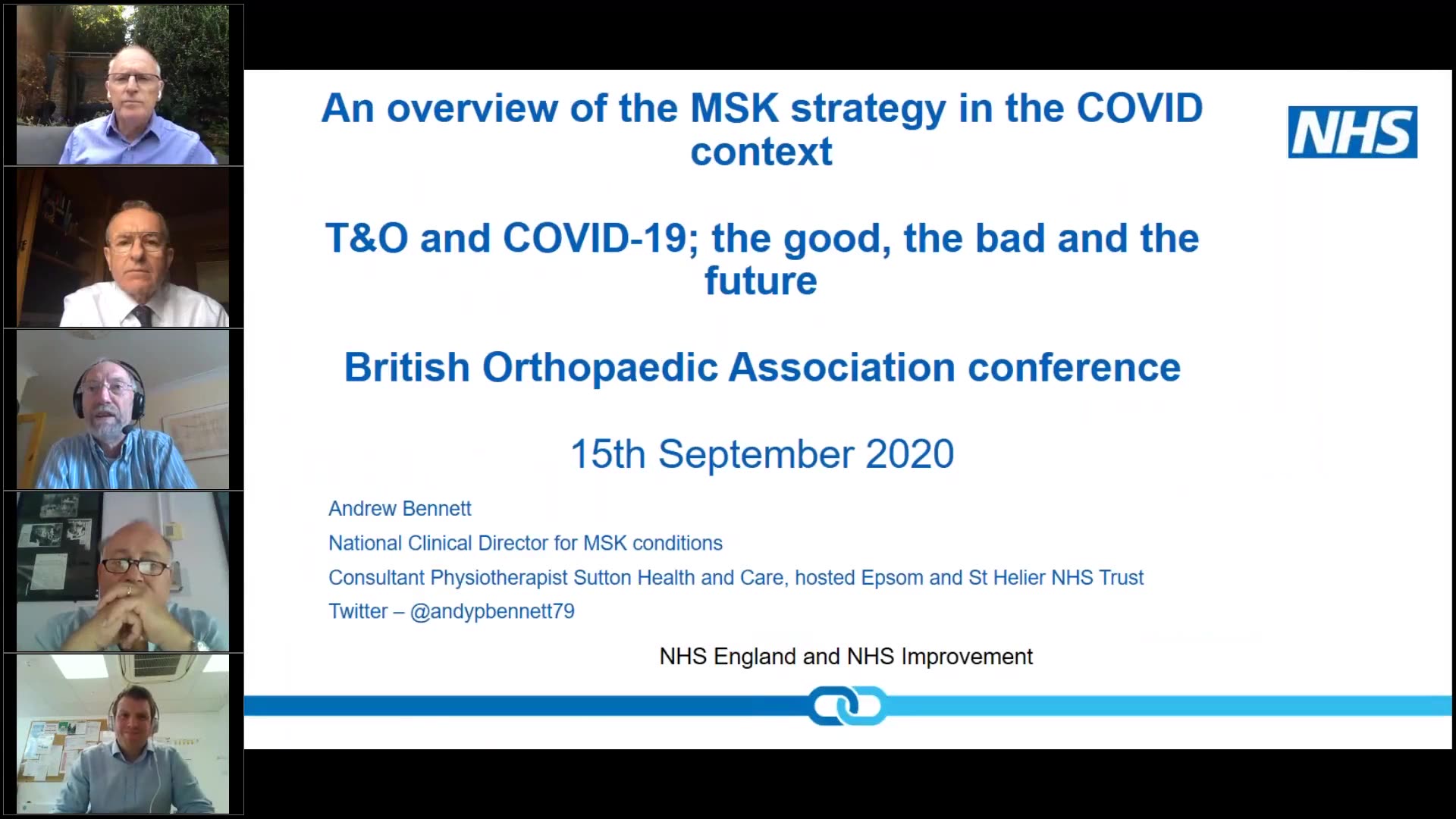 An overview of the MSK strategy in the COVID context

NHS

T&O and COVID-19; the good, the bad and the future

British Orthopaedic Association conference

15th September 2020

Andrew Bennett

National Clinical Director for MSK conditions

Consultant Physiotherapist Sutton Health and Care, hosted Epsom and St Helier NHS Trust

Twitter – @andypbennett79

NHS England and NHS Improvement